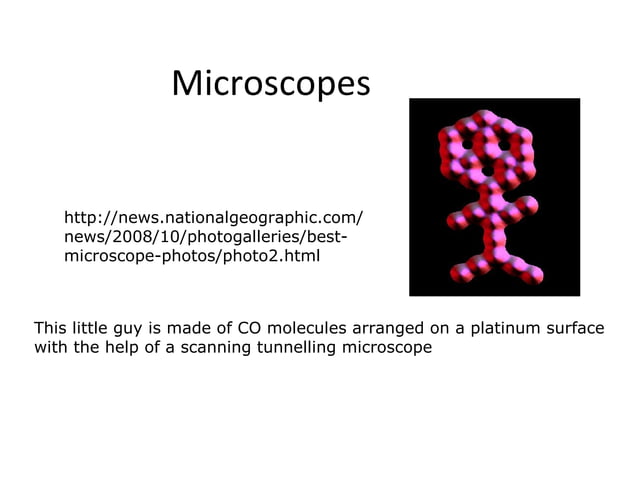 Microscopes

http://news.nationalgeographic.com/news/2008/10/photogalleries/best-microscope-photos/photo2.html

This little guy is made of CO molecules arranged on a platinum surface with the help of a scanning tunnelling microscope